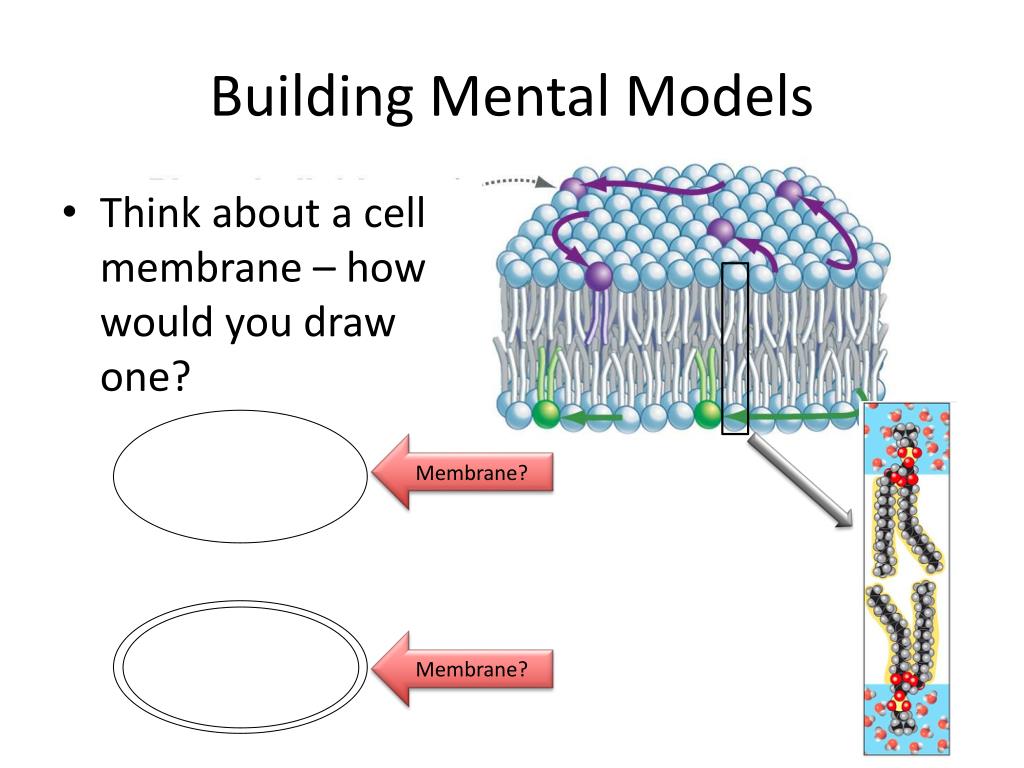 Building Mental Models

• Think about a cell membrane – how would you draw one?

Membrane?

Membrane?